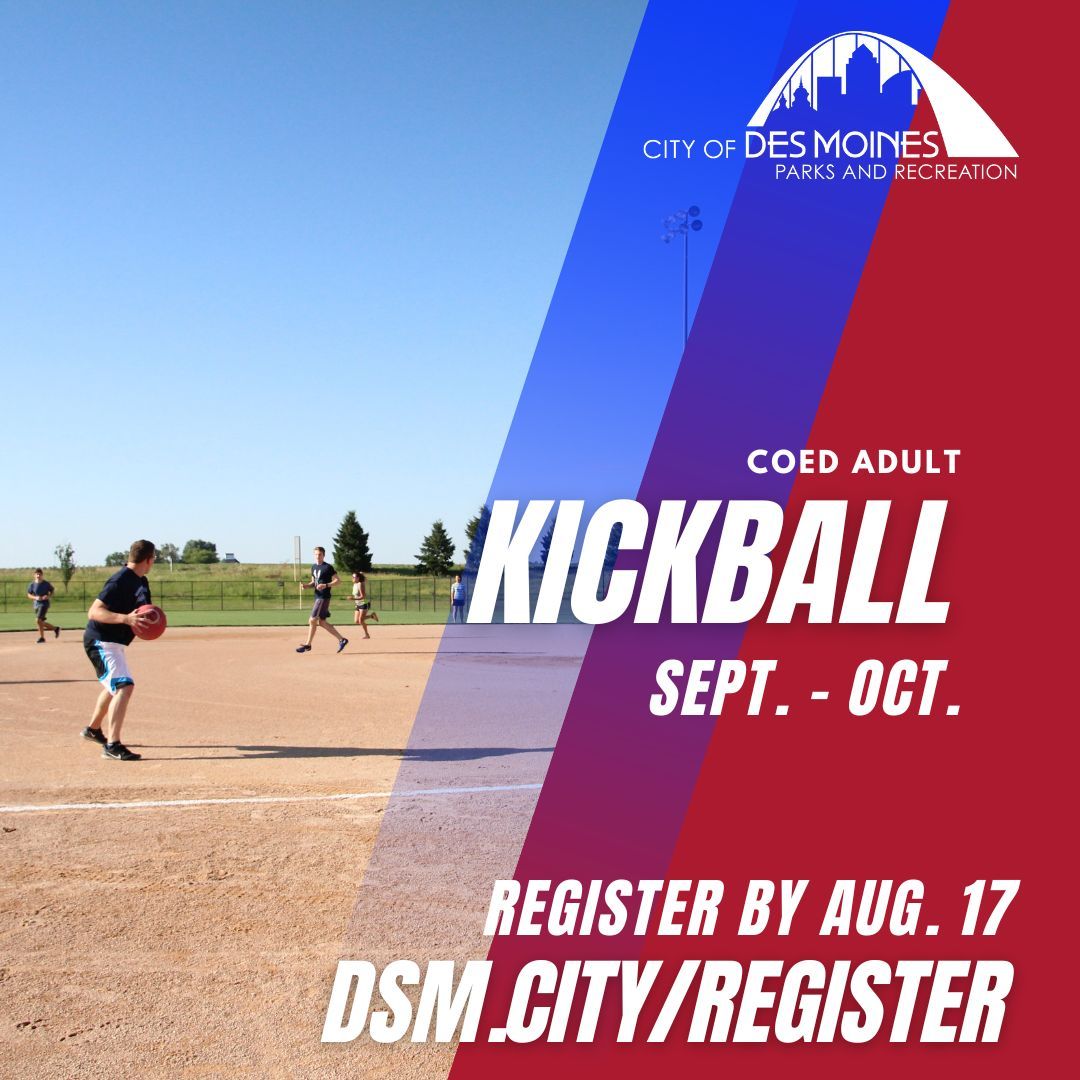 CITY OF DES MOINES
PARKS AND RECREATION

COED ADULT
KICKBALL
SEPT. - OCT.

REGISTER BY AUG. 17
DSM.CITY/REGISTER